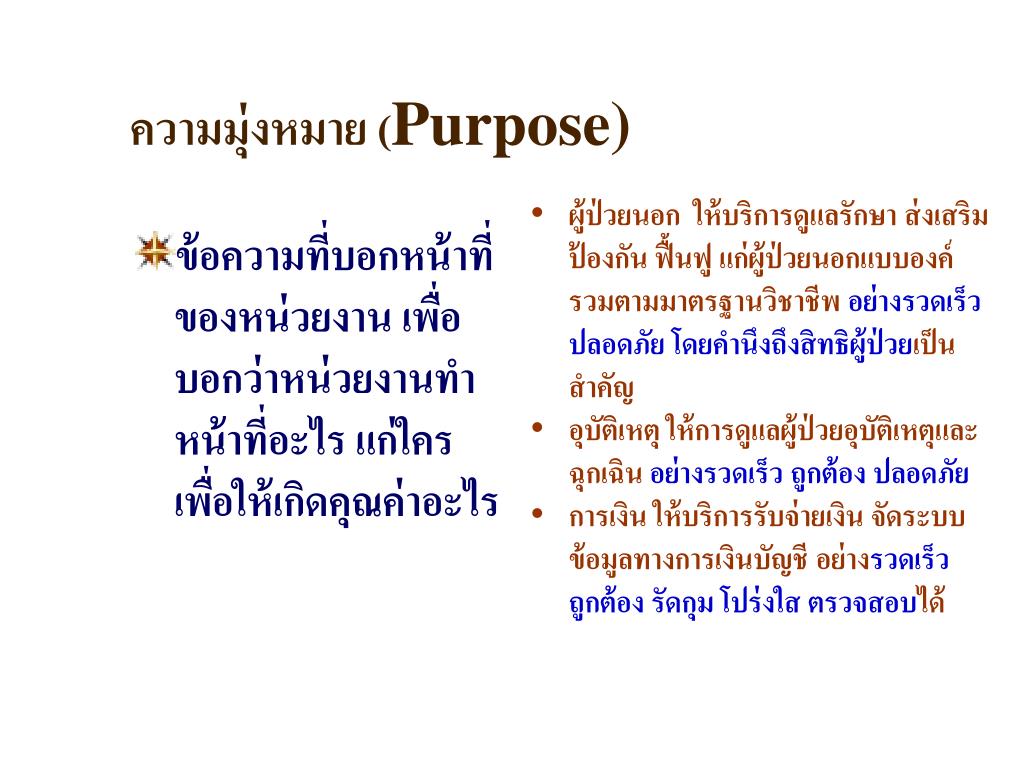 ความมุ่งหมาย (Purpose)

ข้อความที่บอกหน้าที่ของหน่วยงาน เพื่อบอกว่าหน่วยงานทำหน้าที่อะไร แก่ใคร เพื่อให้เกิดคุณค่าอะไร

• ผู้ป่วยนอก ให้บริการดูแลรักษา ส่งเสริม ป้องกัน ฟื้นฟู แก่ผู้ป่วยนอกแบบองค์รวมตามมาตรฐานวิชาชีพ อย่างรวดเร็ว ปลอดภัย โดยคำนึงถึงสิทธิผู้ป่วยเป็นสำคัญ
• อุบัติเหตุ ให้การดูแลผู้ป่วยอุบัติเหตุและฉุกเฉิน อย่างรวดเร็ว ถูกต้อง ปลอดภัย
• การเงิน ให้บริการรับจ่ายเงิน จัดระบบข้อมูลทางการเงินบัญชี อย่างรวดเร็ว ถูกต้อง รัดกุม โปร่งใส ตรวจสอบได้